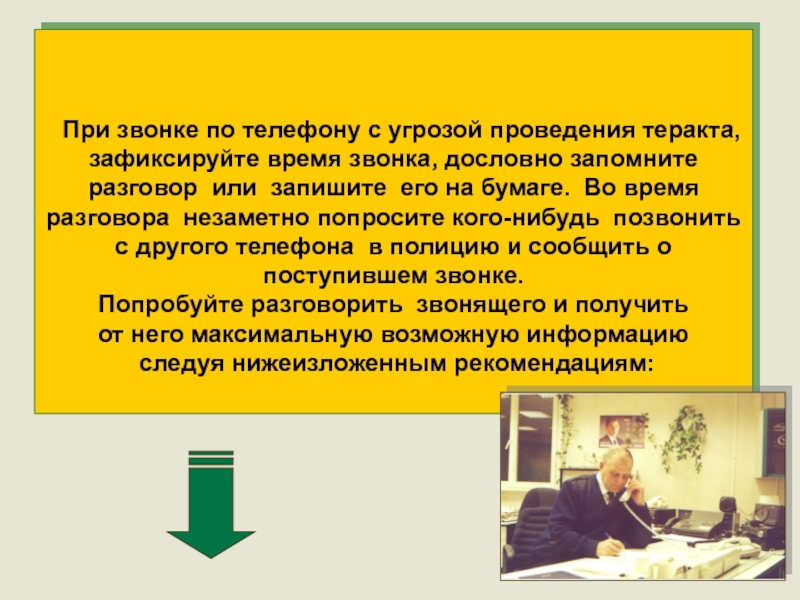 При звонке по телефону с угрозой проведения теракта, зафиксируйте время звонка, дословно запомните разговор или запишите его на бумаге. Во время разговора незаметно попросите кого-нибудь позвонить с другого телефона в полицию и сообщить о поступившем звонке.
Попробуйте разговорить звонящего и получить от него максимальную возможную информацию следуя нижеизложенным рекомендациям: